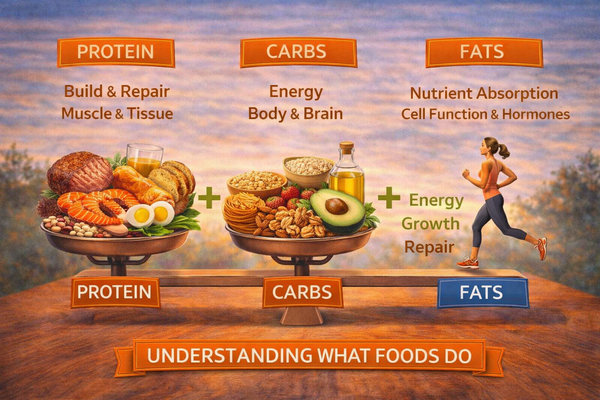 PROTEIN

Build & Repair
Muscle & Tissue

CARBS

Energy
Body & Brain

FATS

Nutrient Absorption
Cell Function & Hormones

+ +

Energy
Growth
Repair

PROTEIN

CARBS

FATS

UNDERSTANDING WHAT FOODS DO